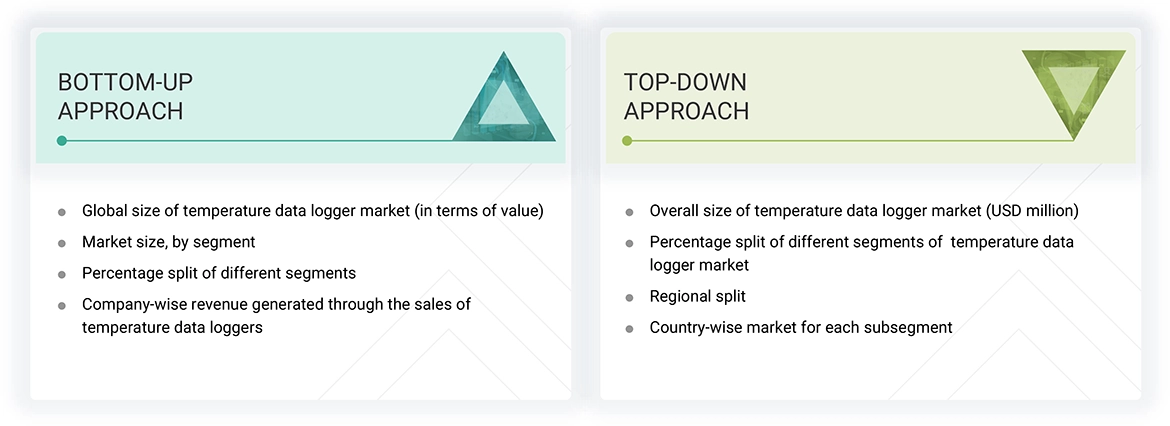 BOTTOM-UP APPROACH

- Global size of temperature data logger market (in terms of value)
- Market size, by segment
- Percentage split of different segments
- Company-wise revenue generated through the sales of temperature data loggers

TOP-DOWN APPROACH

- Overall size of temperature data logger market (USD million)
- Percentage split of different segments of temperature data logger market
- Regional split
- Country-wise market for each subsegment